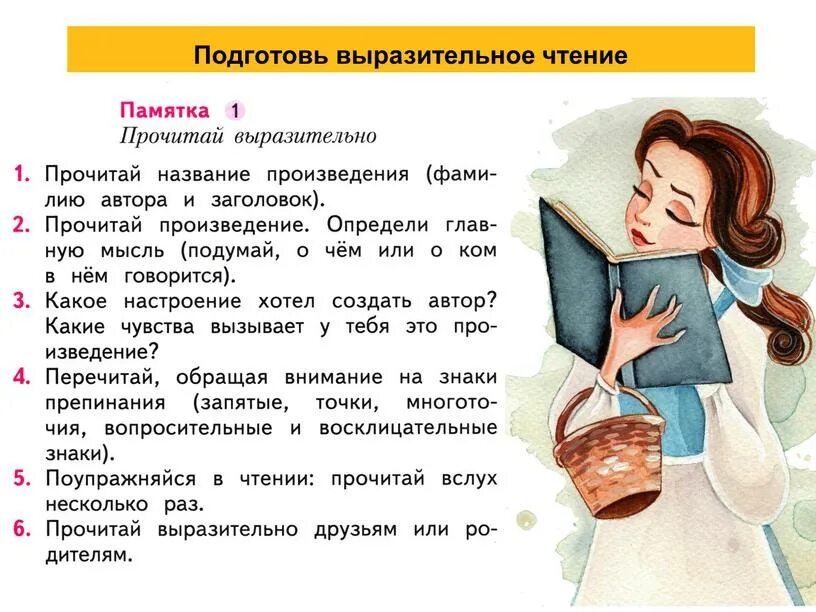 Подготовь выразительное чтение

Памятка 1
Прочитай выразительно

1. Прочитай название произведения (фамилию автора и заголовок).
2. Прочитай произведение. Определи главную мысль (подумай, о чём или о ком в нём говорится).
3. Какое настроение хотел создать автор? Какие чувства вызывает у тебя это произведение?
4. Перечитай, обращая внимание на знаки препинания (запятые, точки, многоточия, вопросительные и восклицательные знаки).
5. Поупражняйся в чтении: прочитай вслух несколько раз.
6. Прочитай выразительно друзьям или родителям.